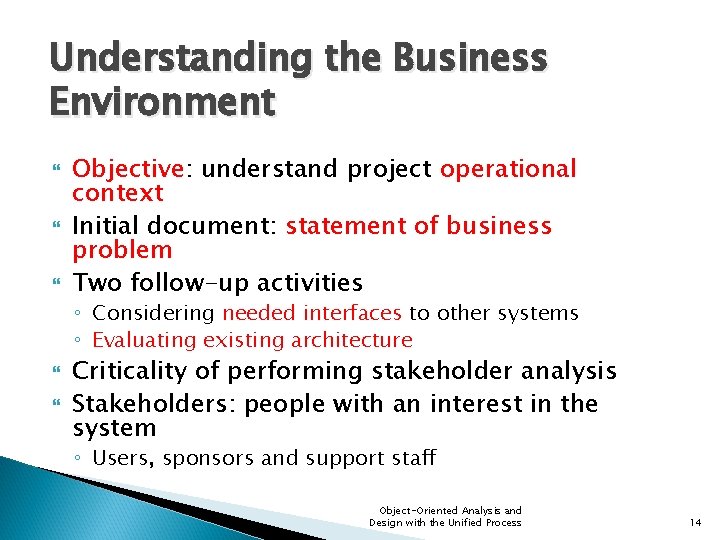 Understanding the Business Environment

Objective: understand project operational context

Initial document: statement of business problem

Two follow-up activities
◦ Considering needed interfaces to other systems
◦ Evaluating existing architecture

Criticality of performing stakeholder analysis

Stakeholders: people with an interest in the system
◦ Users, sponsors and support staff

Object-Oriented Analysis and Design with the Unified Process

14